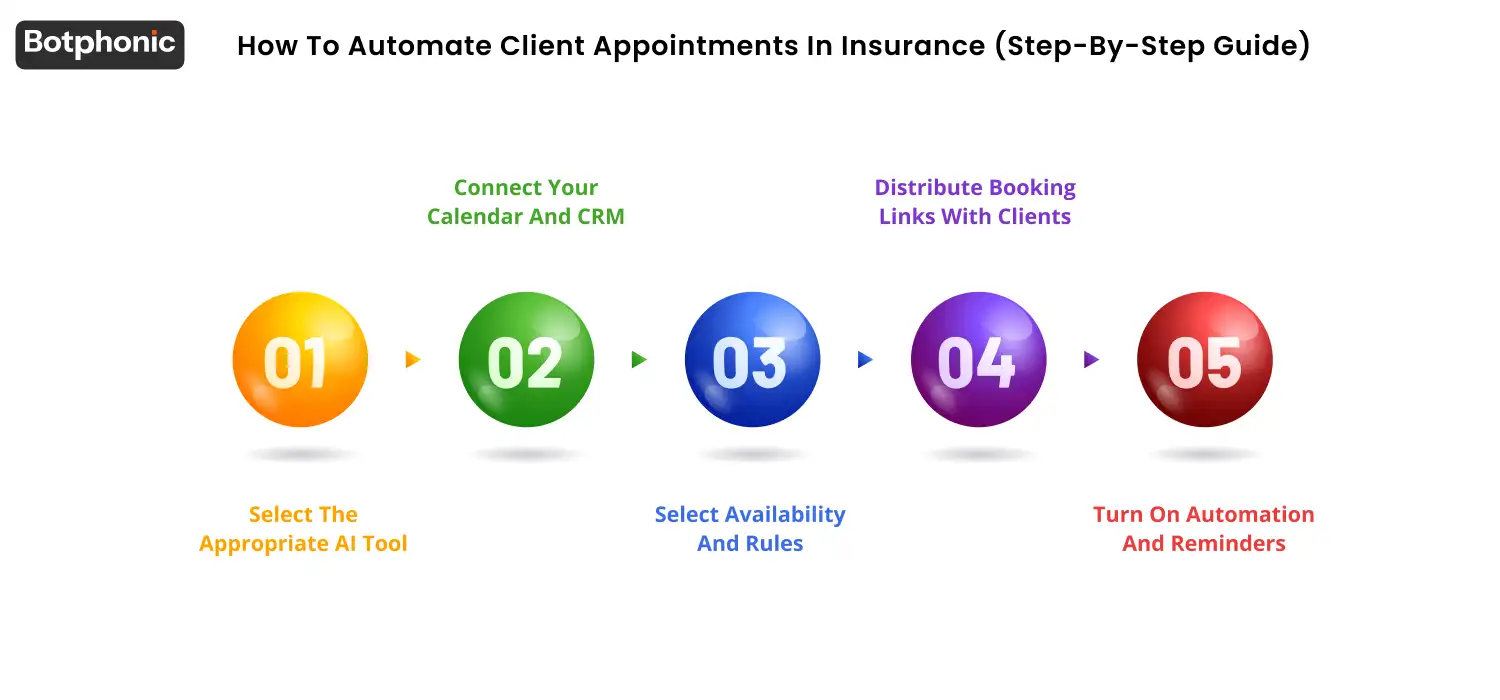 Botphonic

How To Automate Client Appointments In Insurance (Step-By-Step Guide)

01

Select The Appropriate AI Tool

02

Connect Your Calendar And CRM

03

Select Availability And Rules

04

Distribute Booking Links With Clients

05

Turn On Automation And Reminders